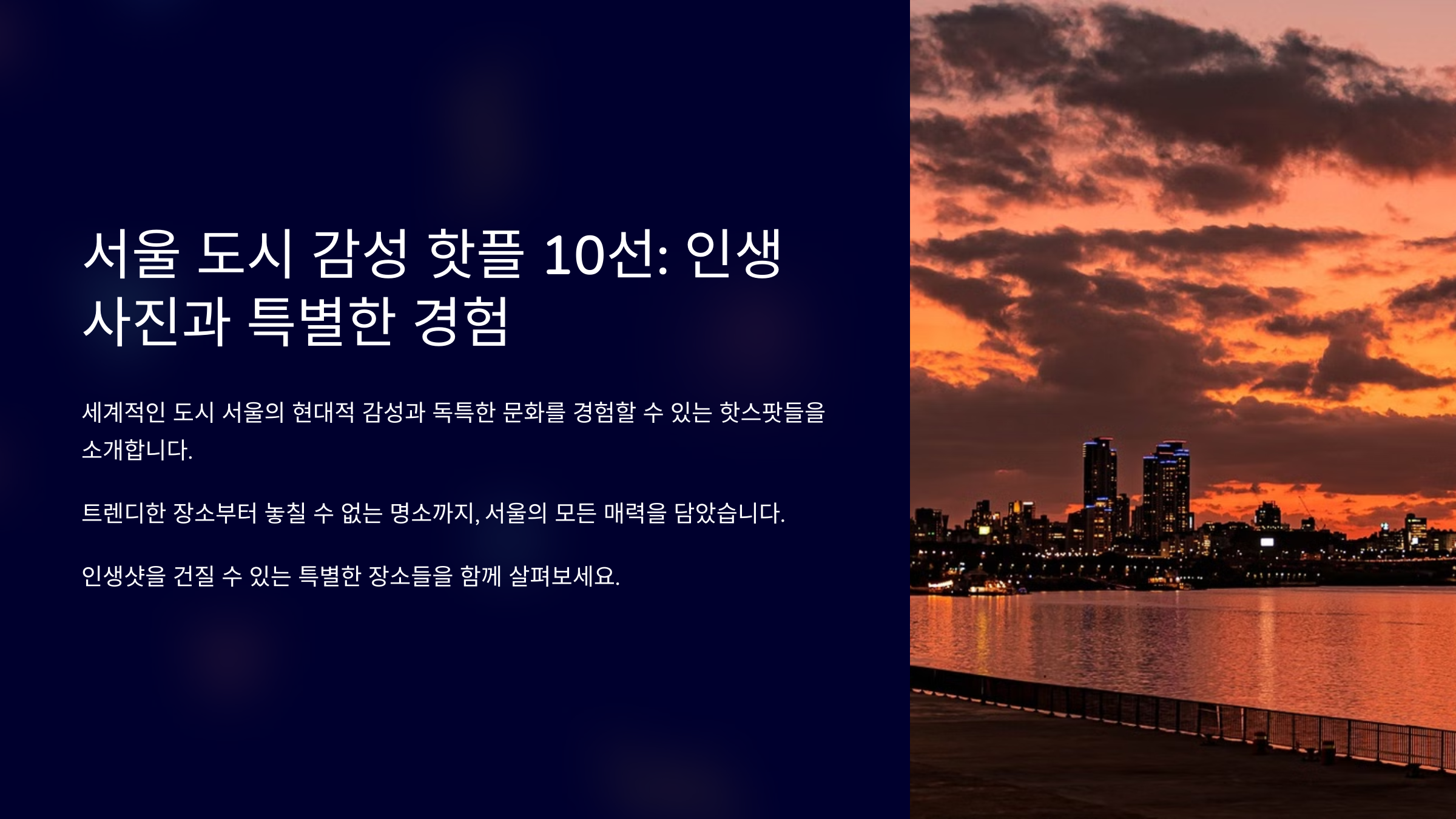 서울 도시 감성 핫플 10선: 인생 사진과 특별한 경험

세계적인 도시 서울의 현대적 감성과 독특한 문화를 경험할 수 있는 핫스팟들을 소개합니다.

트렌디한 장소부터 놓칠 수 없는 명소까지, 서울의 모든 매력을 담았습니다.

인생샷을 건질 수 있는 특별한 장소들을 함께 살펴보세요.